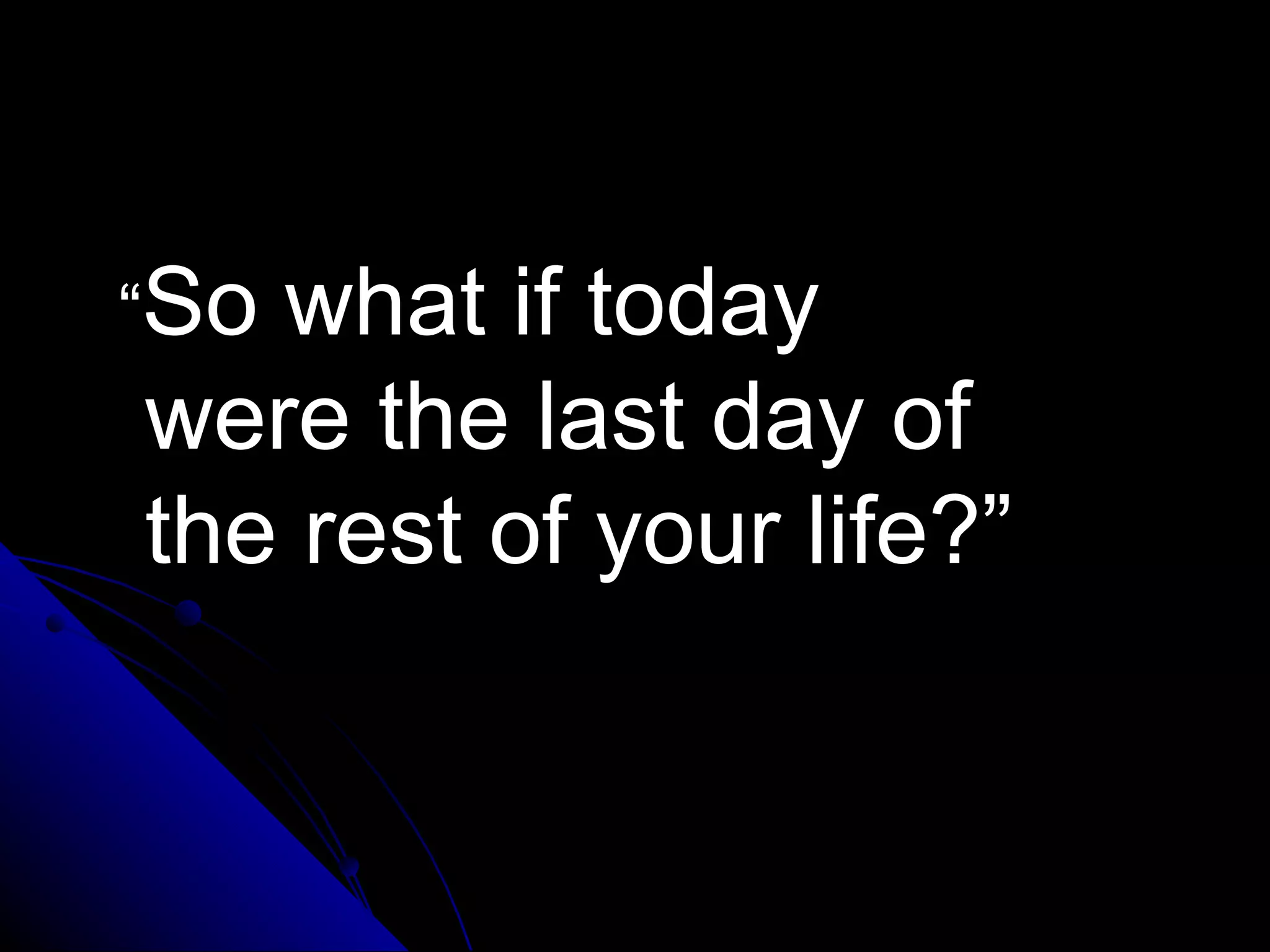 “So what if today were the last day of the rest of your life?”